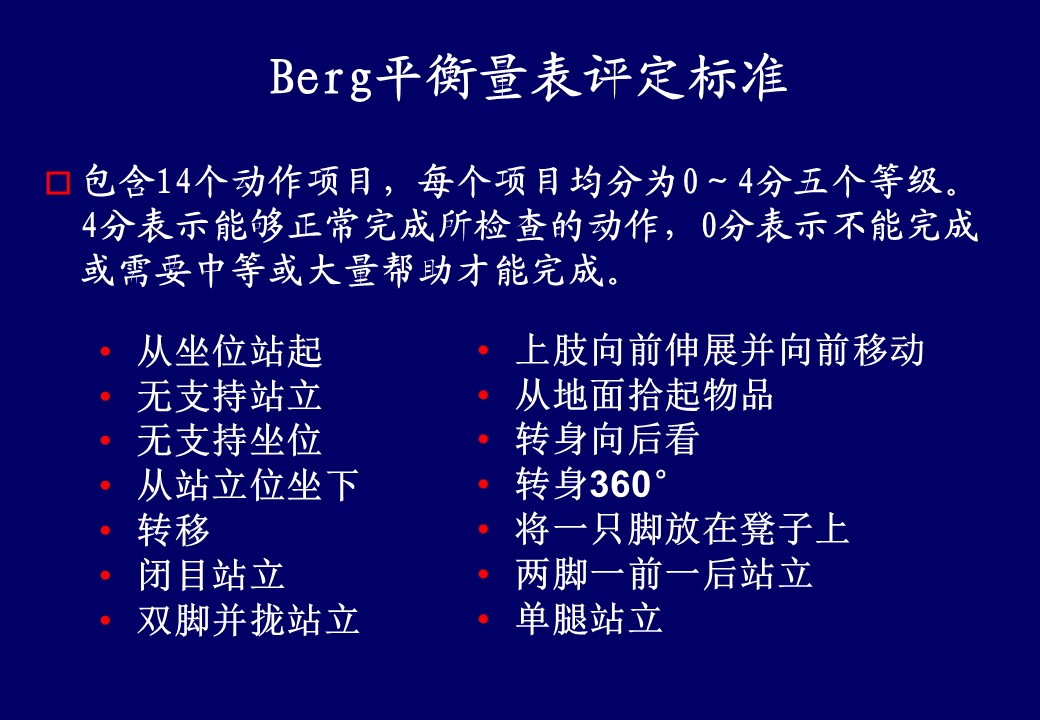 Berg平衡量表评定标准

□ 包含14个动作项目，每个项目均分为0～4分五个等级。4分表示能够正常完成所检查的动作，0分表示不能完成或需要中等或大量帮助才能完成。

• 从坐位站起
• 无支持站立
• 无支持坐位
• 从站立位坐下
• 转移
• 闭目站立
• 双脚并拢站立

• 上肢向前伸展并向前移动
• 从地面拾起物品
• 转身向后看
• 转身360°
• 将一只脚放在凳子上
• 两脚一前一后站立
• 单腿站立